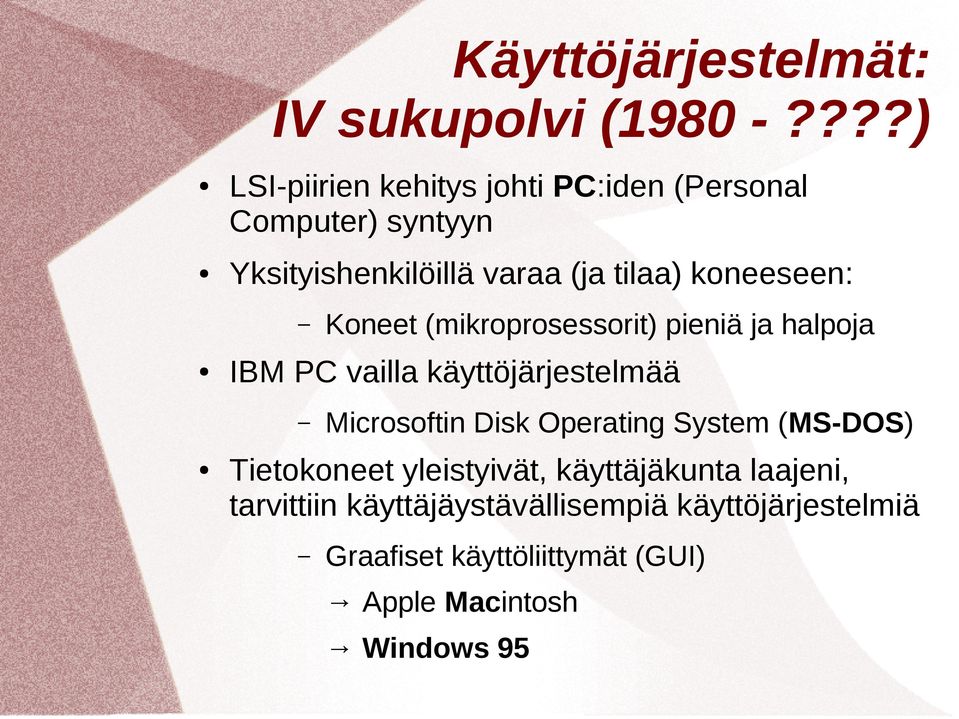 Käyttöjärjestelmät:
IV sukupolvi (1980 - ????)

• LSI-piirien kehitys johti PC:iden (Personal Computer) syntyyn

• Yksityishenkilöillä varaa (ja tilaa) koneeseen:

– Koneet (mikroprosessorit) pieniä ja halpoja

• IBM PC vailla käyttöjärjestelmää

– Microsoftin Disk Operating System (MS-DOS)

• Tietokoneet yleistyivät, käyttäjäkunta laajeni, tarvittiin käyttäjäystävällisempiä käyttöjärjestelmiä

– Graafiset käyttöliittymät (GUI)

→ Apple Macintosh

→ Windows 95